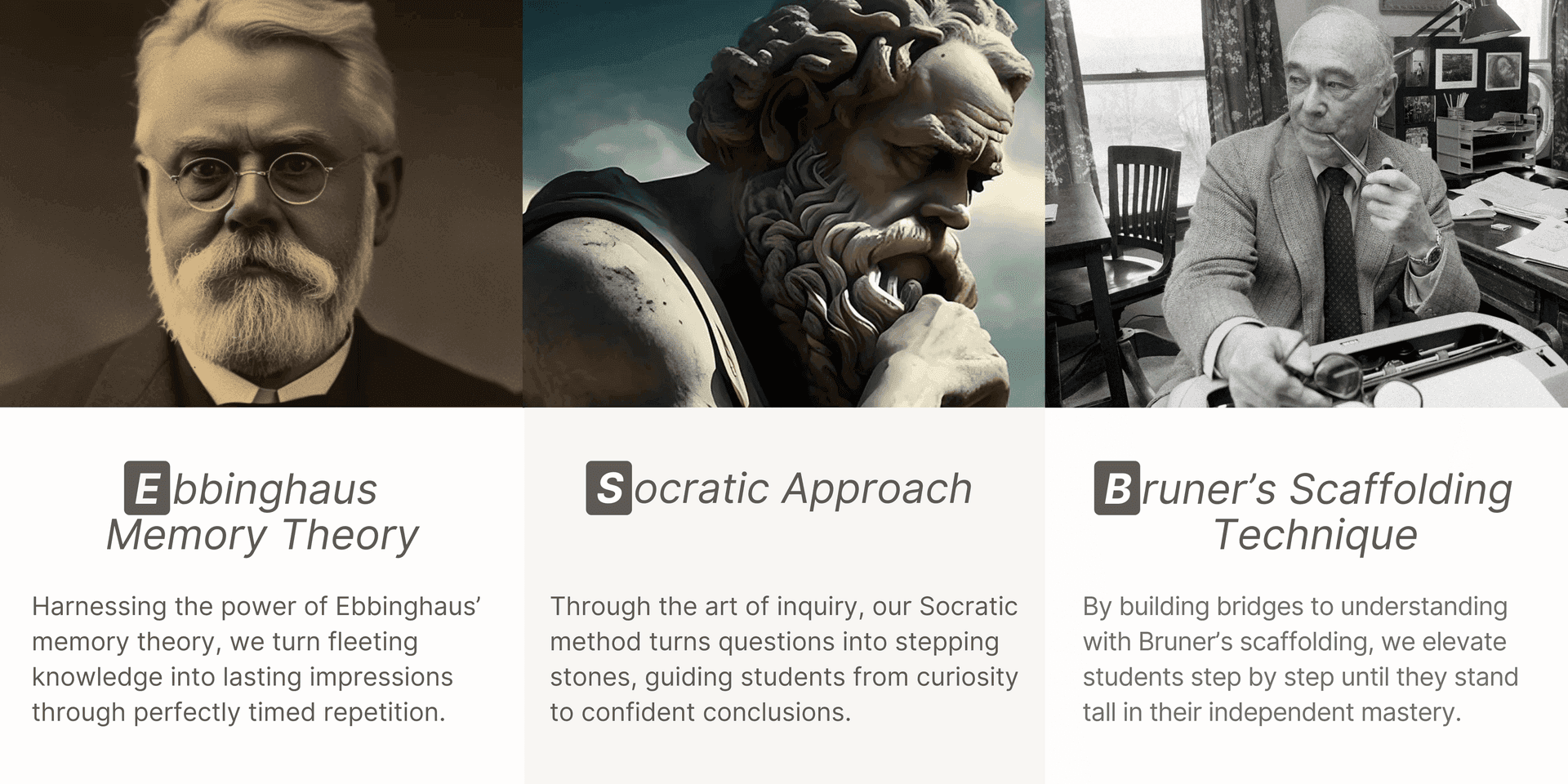 Ebbinghaus Memory Theory

Harnessing the power of Ebbinghaus' memory theory, we turn fleeting knowledge into lasting impressions through perfectly timed repetition.

Socratic Approach

Through the art of inquiry, our Socratic method turns questions into stepping stones, guiding students from curiosity to confident conclusions.

Bruner's Scaffolding Technique

By building bridges to understanding with Bruner's scaffolding, we elevate students step by step until they stand tall in their independent mastery.